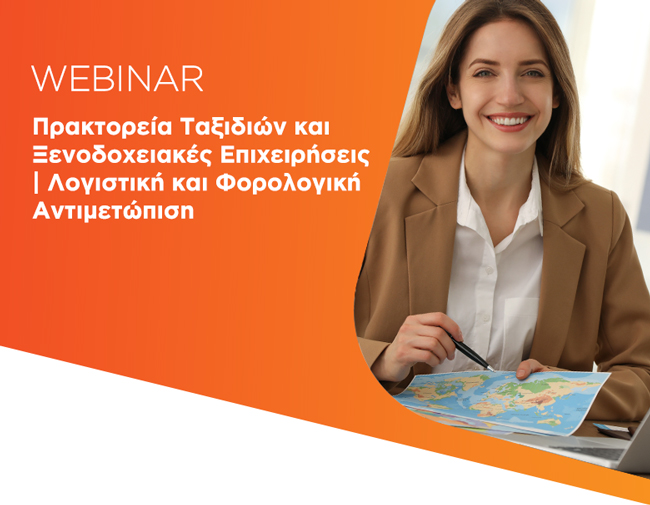 WEBINAR

Πρακτορεία Ταξιδιών και Ξενοδοχειακές Επιχειρήσεις | Λογιστική και Φορολογική Αντιμετώπιση